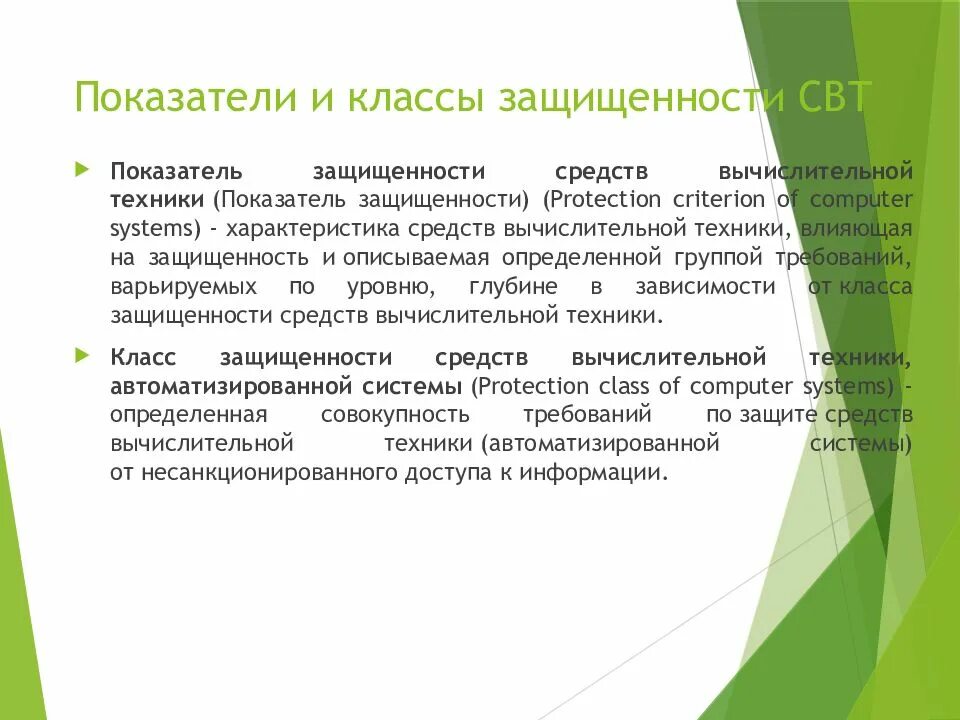 Показатели и классы защищенности СВТ

Показатель защищенности средств вычислительной техники (Показатель защищенности) (Protection criterion of computer systems) - характеристика средств вычислительной техники, влияющая на защищенность и описываемая определенной группой требований, варьируемых по уровню, глубине в зависимости от класса защищенности средств вычислительной техники.

Класс защищенности средств вычислительной техники, автоматизированной системы (Protection class of computer systems) - определенная совокупность требований по защите средств вычислительной техники (автоматизированной системы) от несанкционированного доступа к информации.